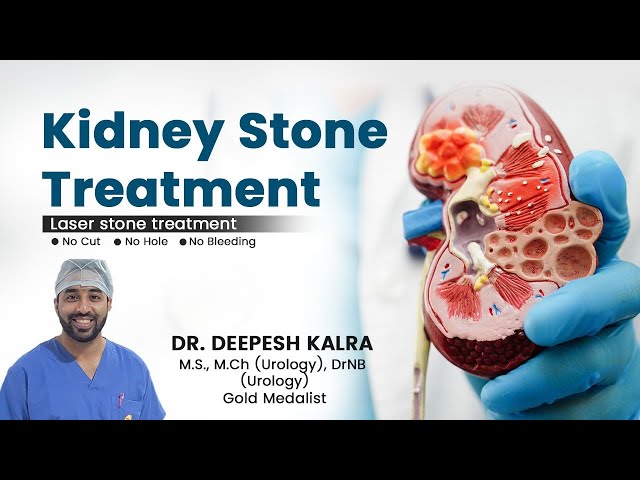 Kidney Stone Treatment

Laser stone treatment

● No Cut ● No Hole ● No Bleeding

DR. DEEPESH KALRA

M.S., M.Ch (Urology), DrNB (Urology)

Gold Medalist